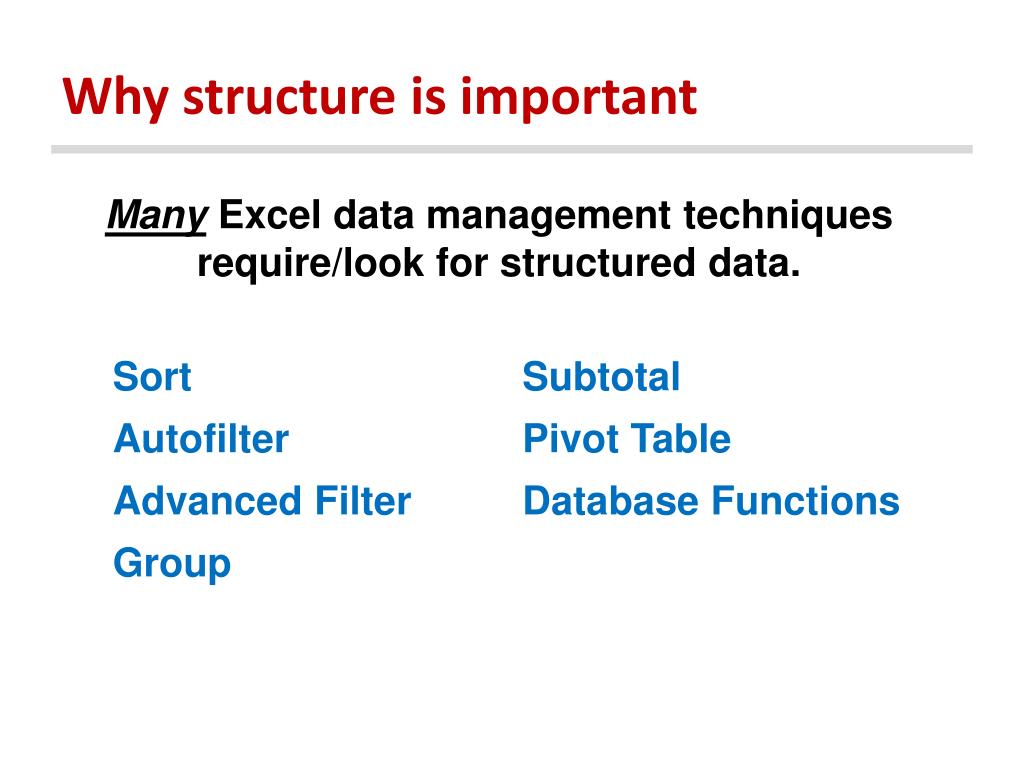 Why structure is important

Many Excel data management techniques require/look for structured data.

Sort
Autofilter
Advanced Filter
Group

Subtotal
Pivot Table
Database Functions